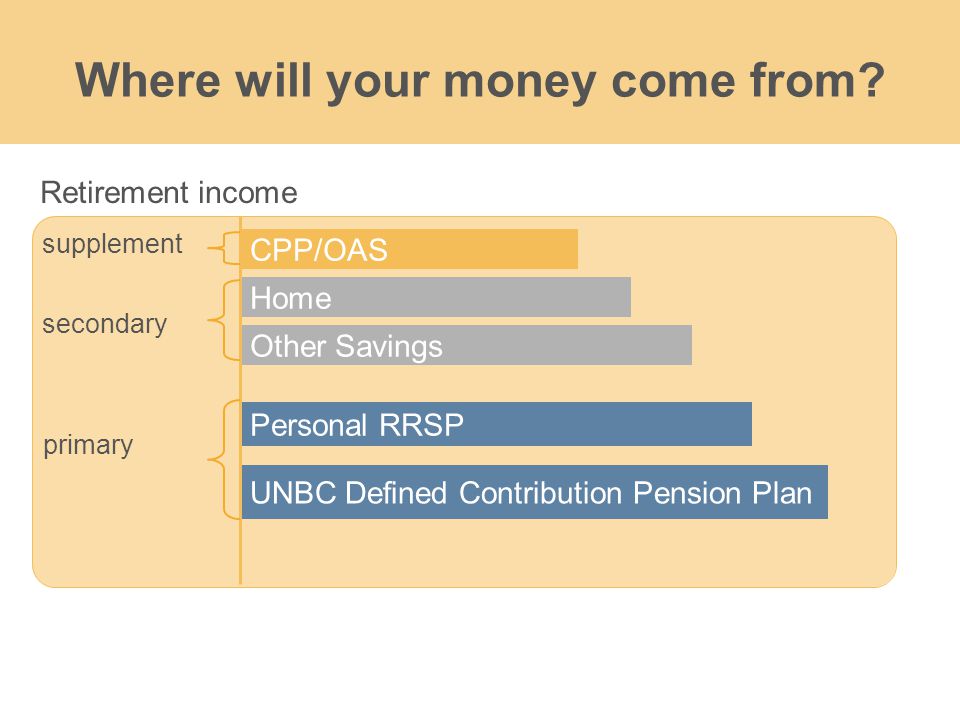 Where will your money come from?

Retirement income

supplement

CPP/OAS

secondary

Home

Other Savings

primary

Personal RRSP

UNBC Defined Contribution Pension Plan